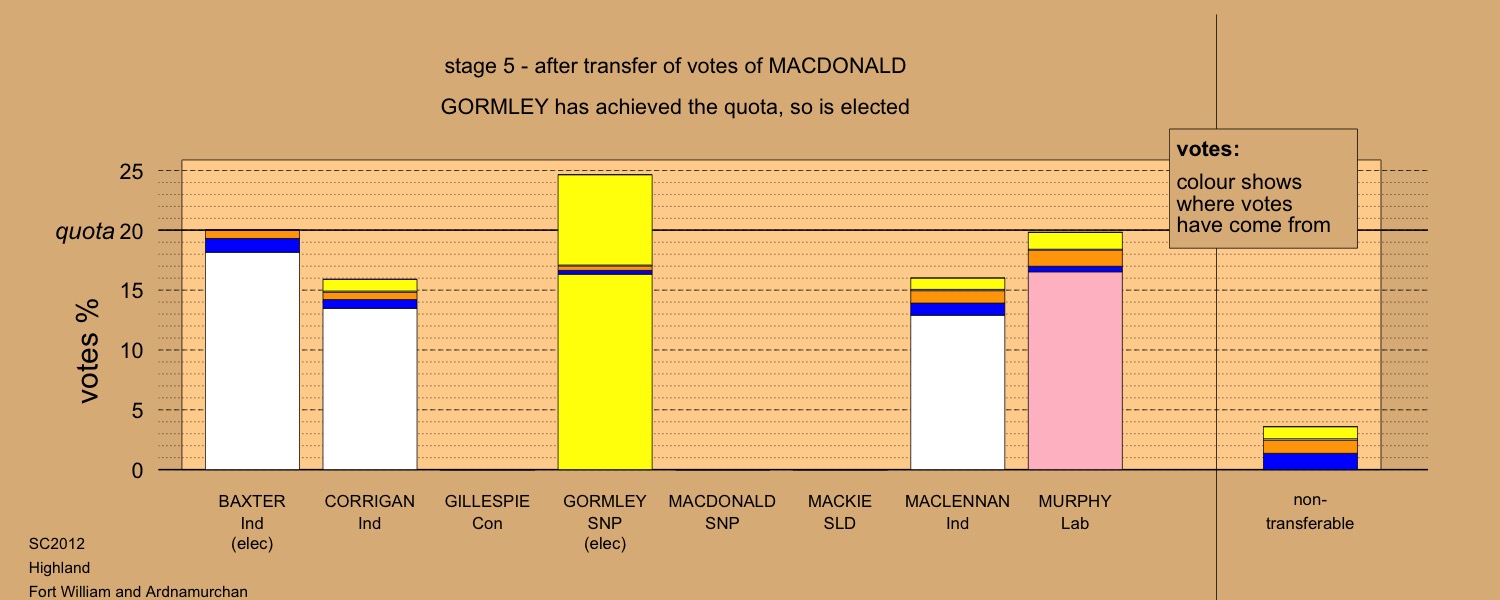 stage 5 - after transfer of votes of MACDONALD

GORMLEY has achieved the quota, so is elected

votes:
colour shows where votes have come from

votes %

25
quota 20
15
10
5
0

BAXTER
Ind
(elec)

CORRIGAN
Ind

GILLESPIE
Con

GORMLEY
SNP
(elec)

MACDONALD
SNP

MACKIE
SLD

MACLENNAN
Ind

MURPHY
Lab

non-transferable

SC2012
Highland
Fort William and Ardnamurchan